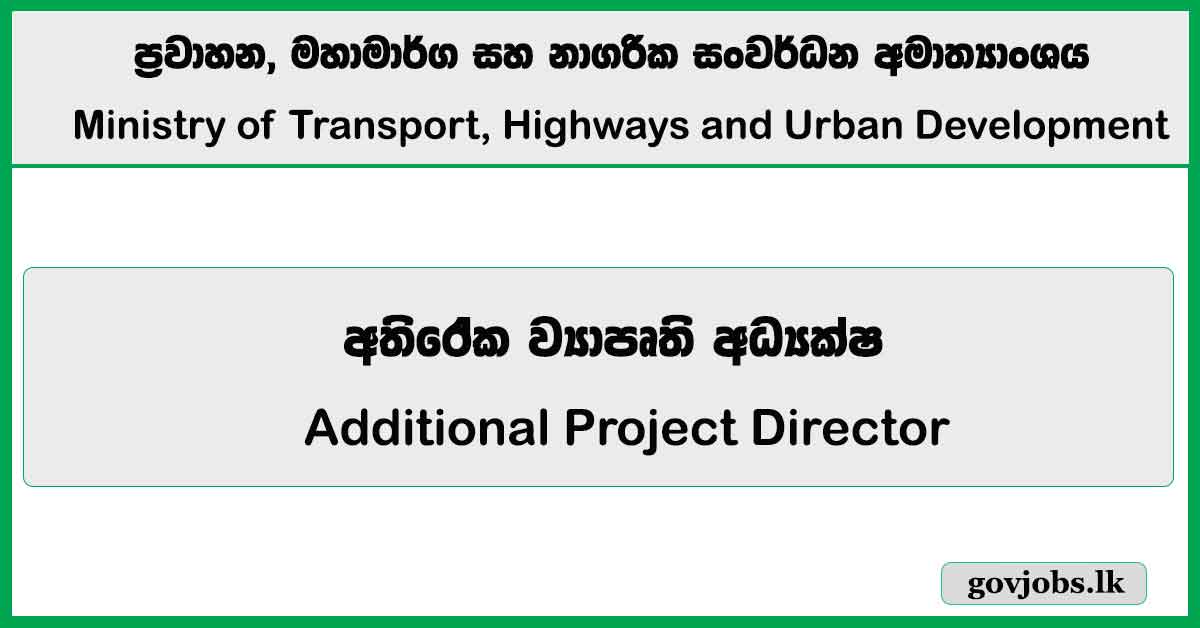 ප්‍රවාහන, මහාමාර්ග සහ නාගරික සංවර්ධන අමාත්‍යාංශය
Ministry of Transport, Highways and Urban Development

අතිරේක ව්‍යාපෘති අධ්‍යක්ෂ
Additional Project Director

govjobs.lk